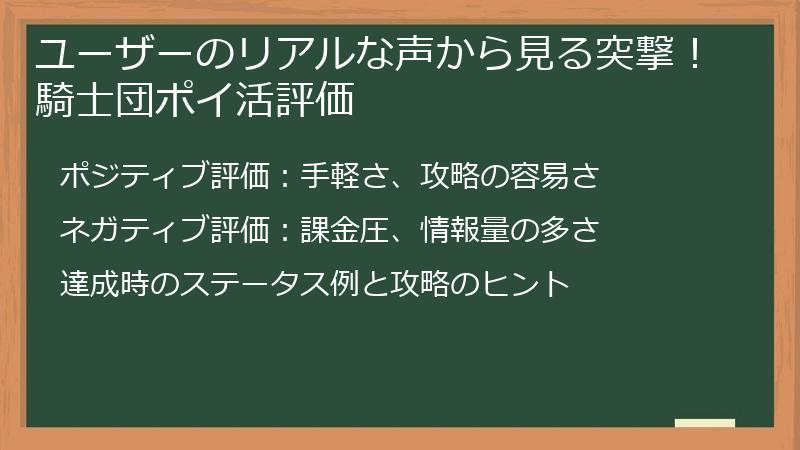 ユーザーのリアルな声から見る突撃！騎士団ポイ活評価

ポジティブ評価：手軽さ、攻略の容易さ

ネガティブ評価：課金圧、情報量の多さ

達成時のステータス例と攻略のヒント